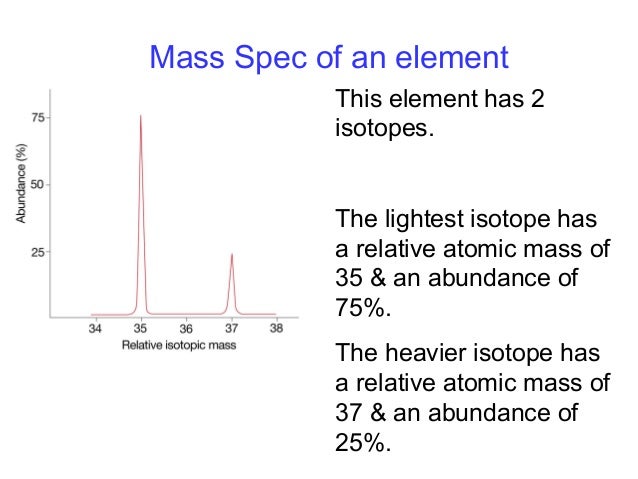 Mass Spec of an element

Abundance (%)

75

50

25

34 35 36 37 38

Relative isotopic mass

This element has 2 isotopes.

The lightest isotope has a relative atomic mass of 35 & an abundance of 75%.

The heavier isotope has a relative atomic mass of 37 & an abundance of 25%.